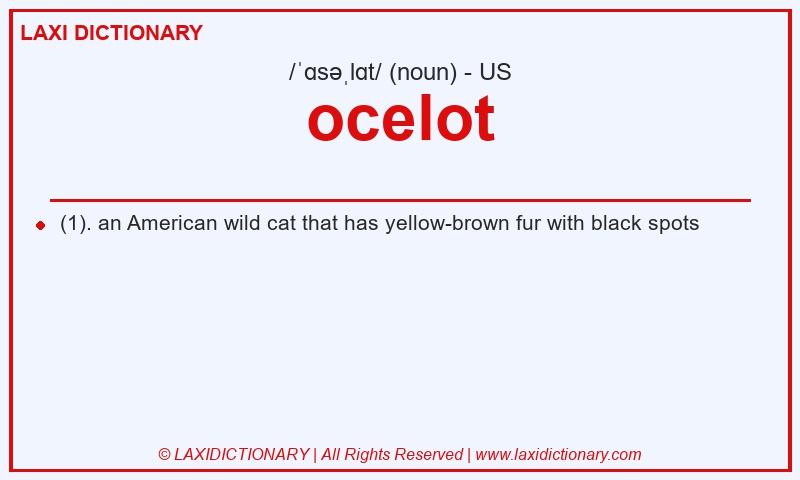 LAXI DICTIONARY

/ˈɑsəˌlɑt/ (noun) - US

ocelot

(1). an American wild cat that has yellow-brown fur with black spots

© LAXIDICTIONARY | All Rights Reserved | www.laxidictionary.com